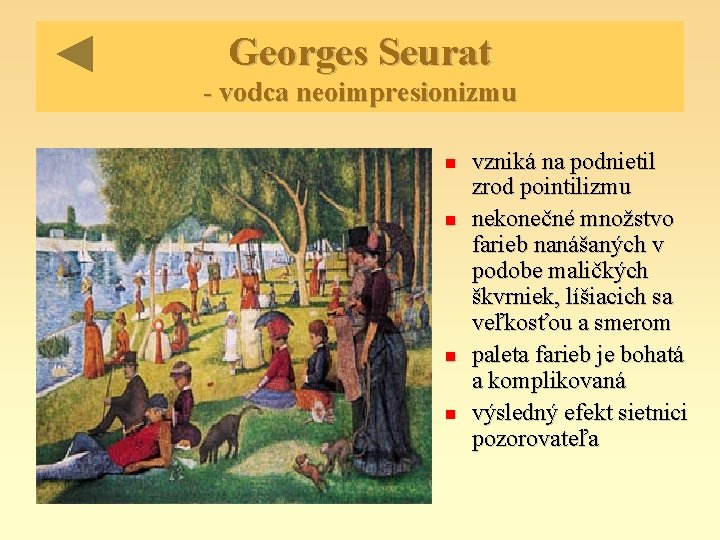 Georges Seurat
- vodca neoimpresionizmu

- vzniká na podnietil zrod pointilizmu
- nekonečné množstvo farieb nanášaných v podobe maličkých škvrniek, líšiacich sa veľkosťou a smerom
- paleta farieb je bohatá a komplikovaná
- výsledný efekt sietnici pozorovateľa